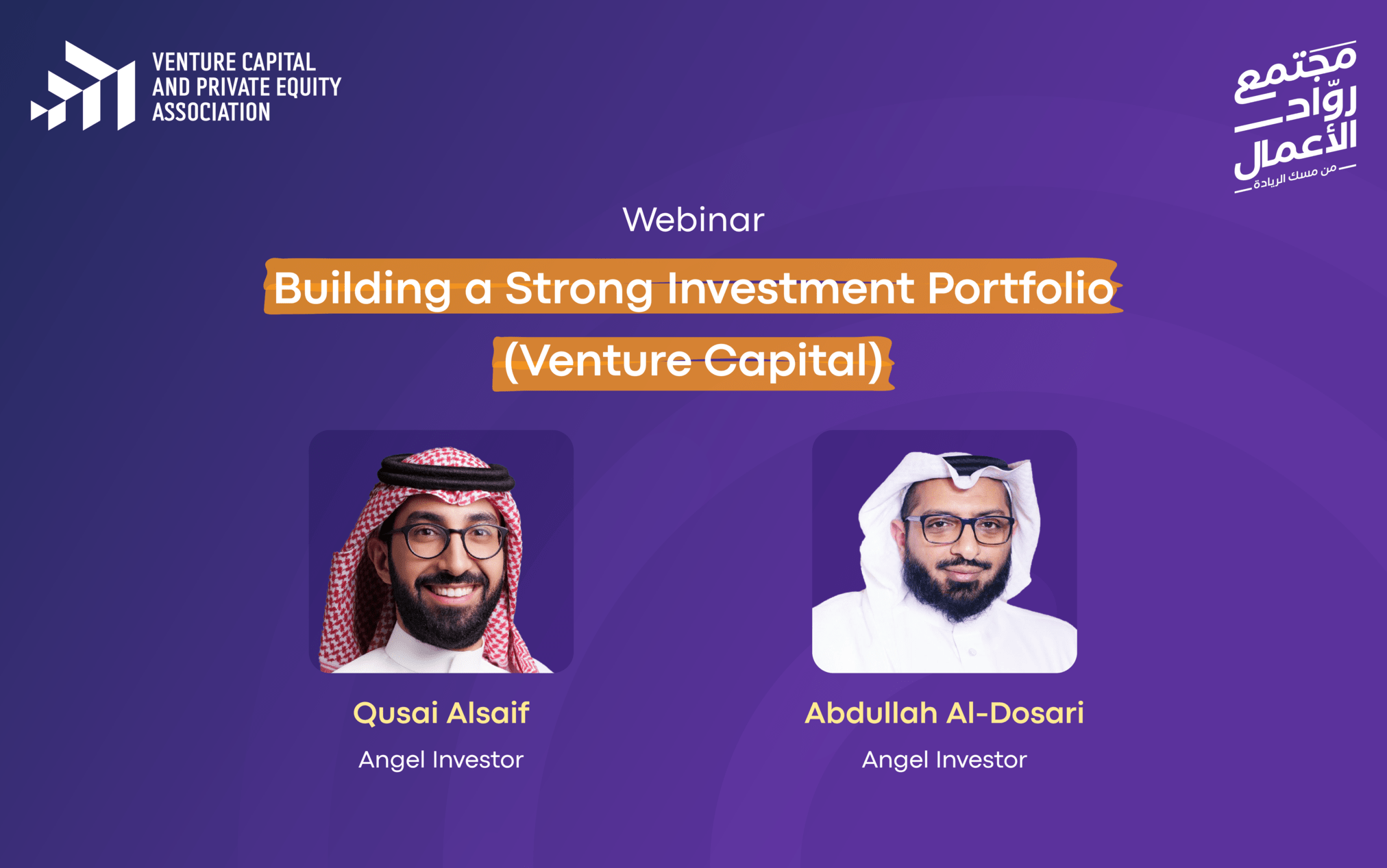 VENTURE CAPITAL AND PRIVATE EQUITY ASSOCIATION

مجتمع روّاد الأعمال
من مسك الريادة

Webinar

Building a Strong Investment Portfolio (Venture Capital)

Qusai Alsaif
Angel Investor

Abdullah Al-Dosari
Angel Investor